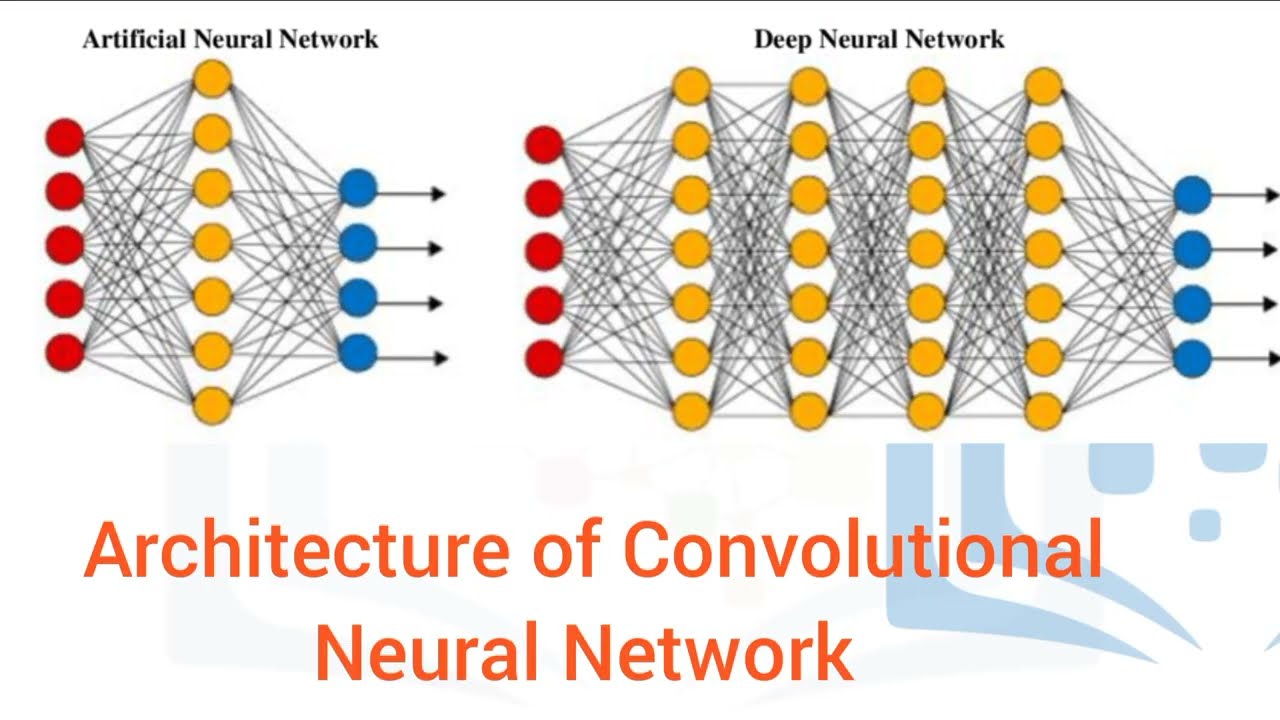 Artificial Neural Network

Deep Neural Network

Architecture of Convolutional Neural Network